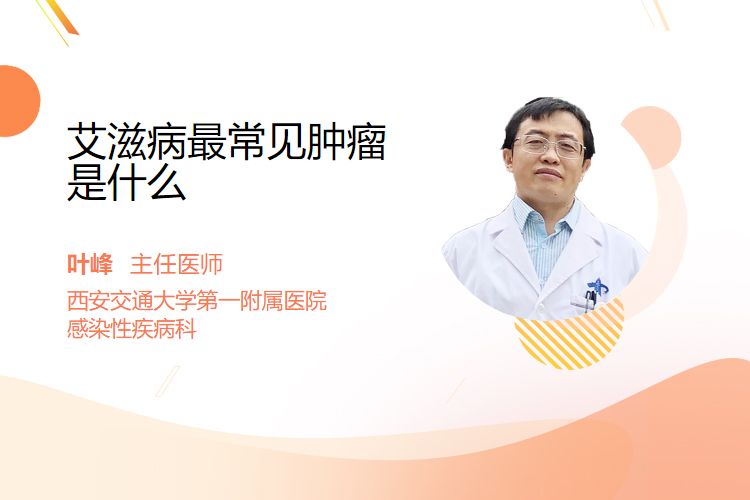 艾滋病最常见肿瘤是什么

叶峰 主任医师

西安交通大学第一附属医院
感染性疾病科